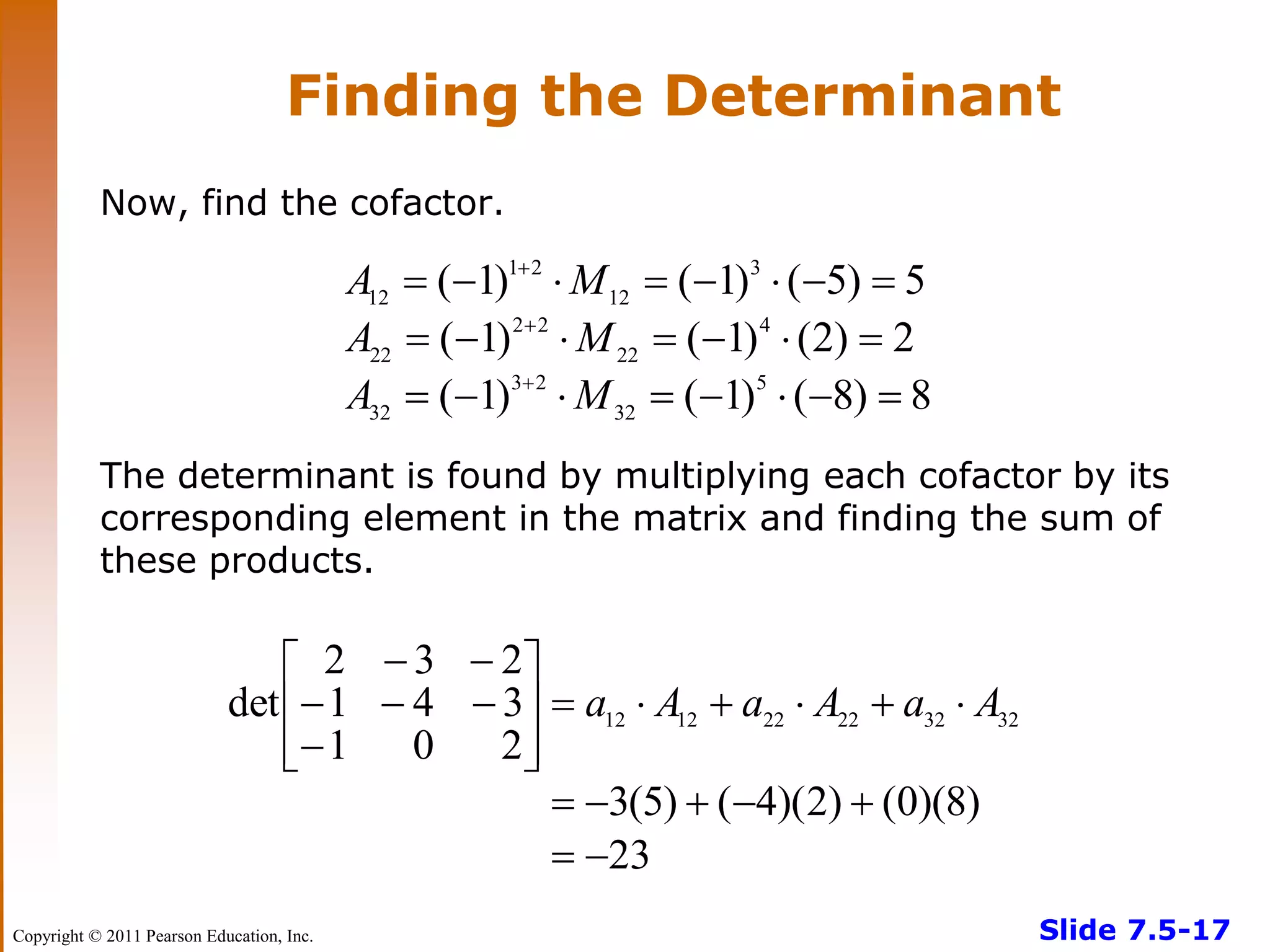 Finding the Determinant

Now, find the cofactor.

$A_{12} = (-1)^{1+2} \cdot M_{12} = (-1)^3 \cdot (-5) = 5$
$A_{22} = (-1)^{2+2} \cdot M_{22} = (-1)^4 \cdot (2) = 2$
$A_{32} = (-1)^{3+2} \cdot M_{32} = (-1)^5 \cdot (-8) = 8$

The determinant is found by multiplying each cofactor by its corresponding element in the matrix and finding the sum of these products.

$\det\begin{bmatrix} 2 & -3 & -2 \\ -1 & -4 & -3 \\ -1 & 0 & 2 \end{bmatrix} = a_{12} \cdot A_{12} + a_{22} \cdot A_{22} + a_{32} \cdot A_{32}$
$= -3(5) + (-4)(2) + (0)(8)$
$= -23$

Copyright © 2011 Pearson Education, Inc.

Slide 7.5-17